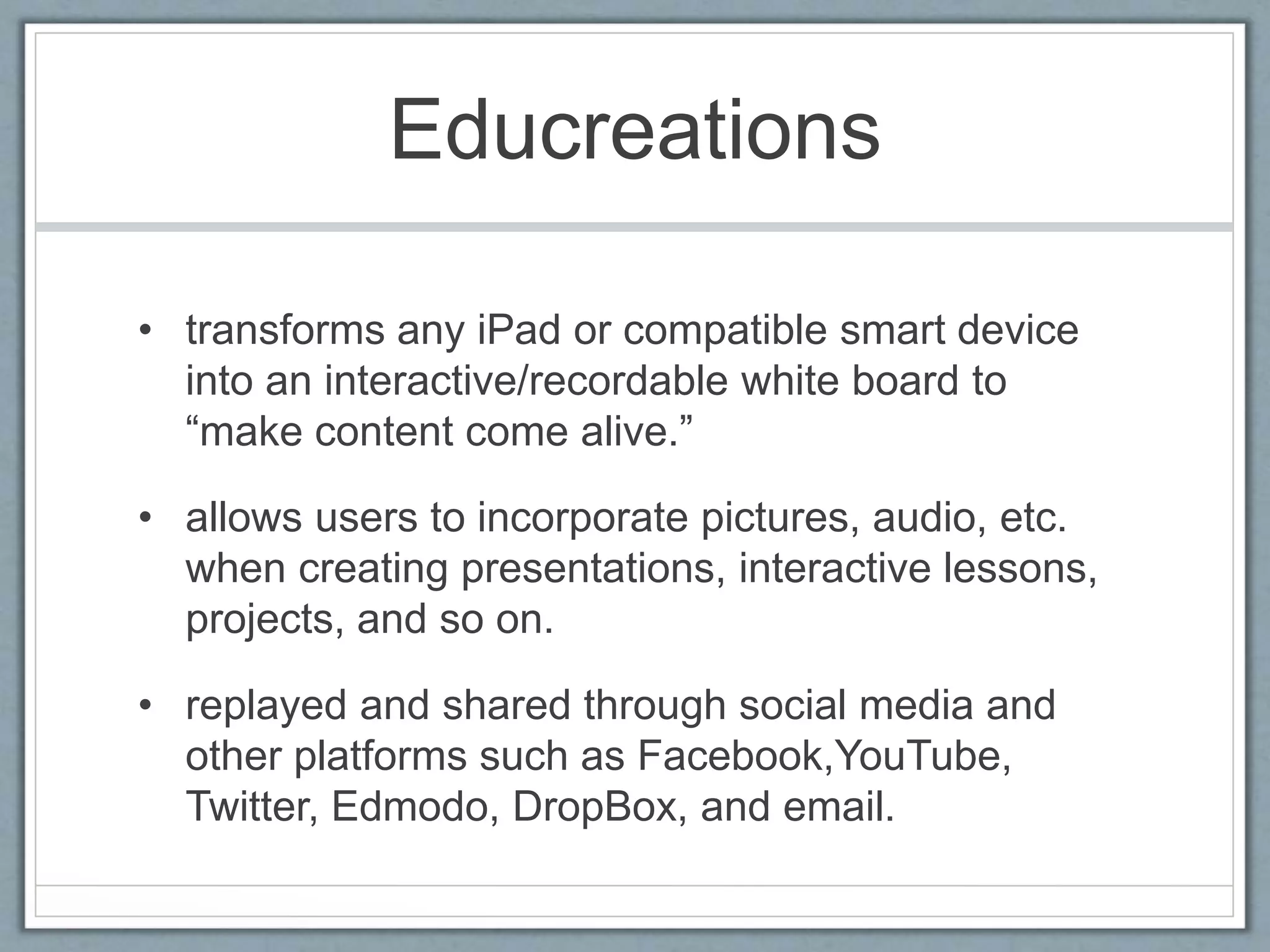 Educreations

• transforms any iPad or compatible smart device into an interactive/recordable white board to “make content come alive.”

• allows users to incorporate pictures, audio, etc. when creating presentations, interactive lessons, projects, and so on.

• replayed and shared through social media and other platforms such as Facebook,YouTube, Twitter, Edmodo, DropBox, and email.